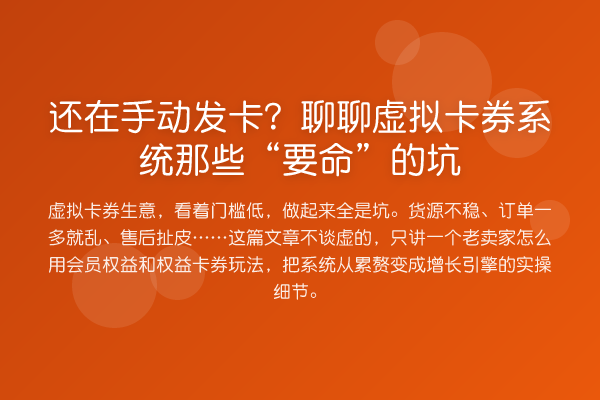 还在手动发卡？聊聊虚拟卡券系统那些“要命”的坑

虚拟卡券生意，看着门槛低，做起来全是坑。货源不稳、订单一多就乱、售后扯皮……这篇文章不谈虚的，只讲一个老卖家怎么用会员权益和权益卡券玩法，把系统从累赘变成增长引擎的实操细节。